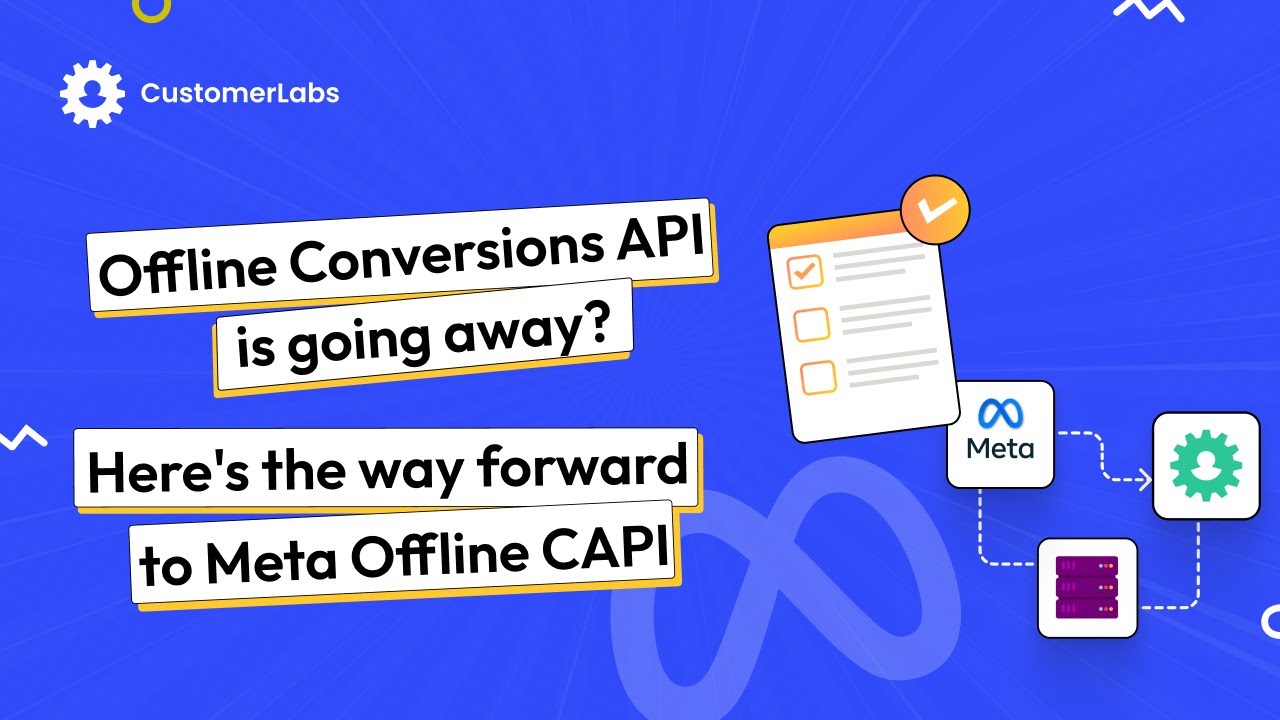 CustomerLabs

Offline Conversions API is going away?

Here's the way forward to Meta Offline CAPI

Meta